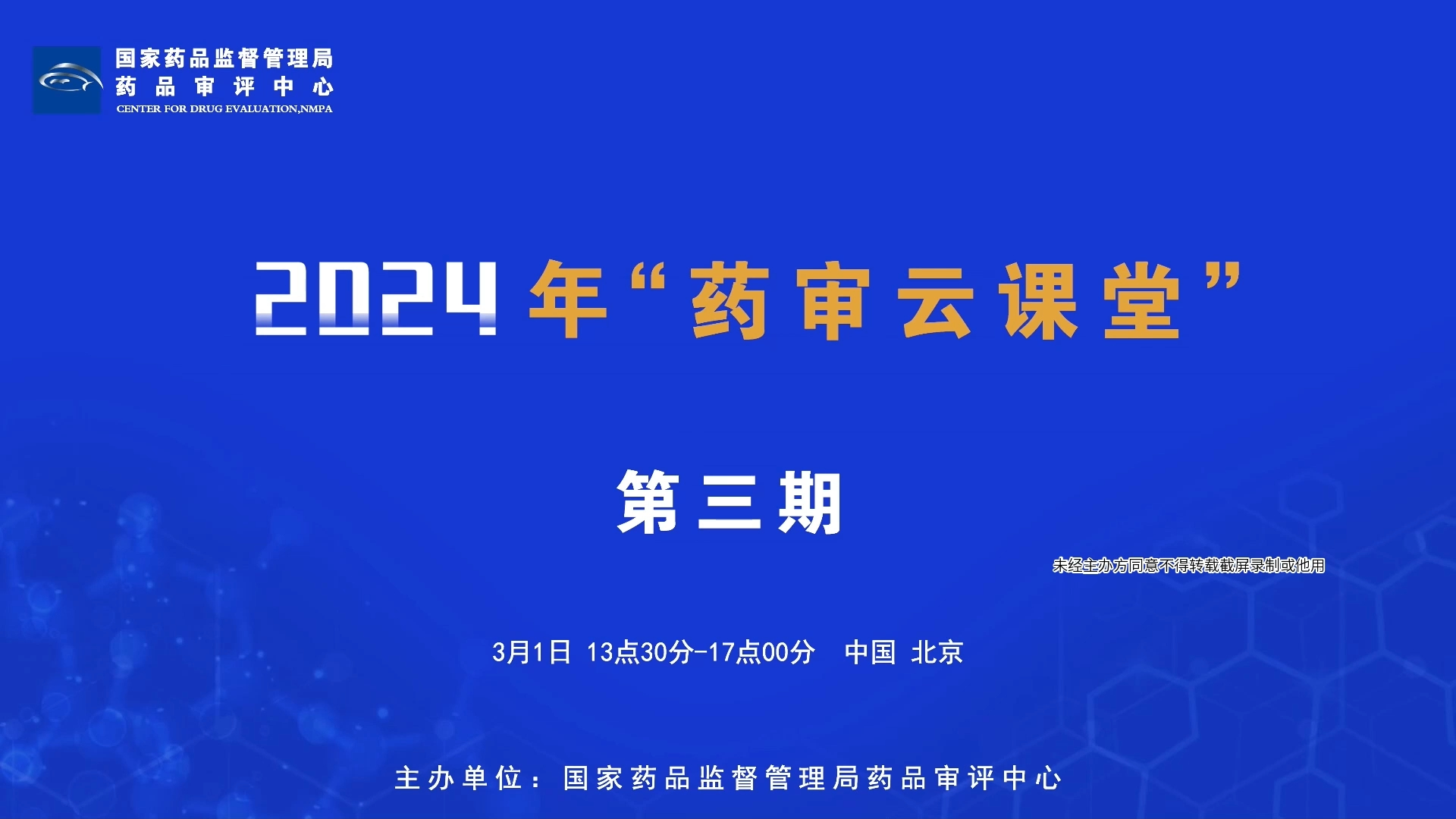 国家药品监督管理局
药品审评中心
CENTER FOR DRUG EVALUATION,NMPA

2024年“药审云课堂”

第三期

未经主办方同意不得转载截屏录制或他用

3月1日 13点30分-17点00分 中国 北京

主办单位：国家药品监督管理局药品审评中心